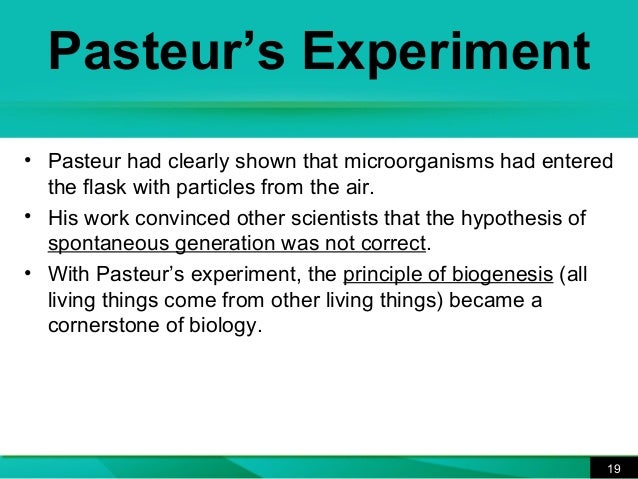 Pasteur's Experiment

• Pasteur had clearly shown that microorganisms had entered the flask with particles from the air.

• His work convinced other scientists that the hypothesis of spontaneous generation was not correct.

• With Pasteur's experiment, the principle of biogenesis (all living things come from other living things) became a cornerstone of biology.

19